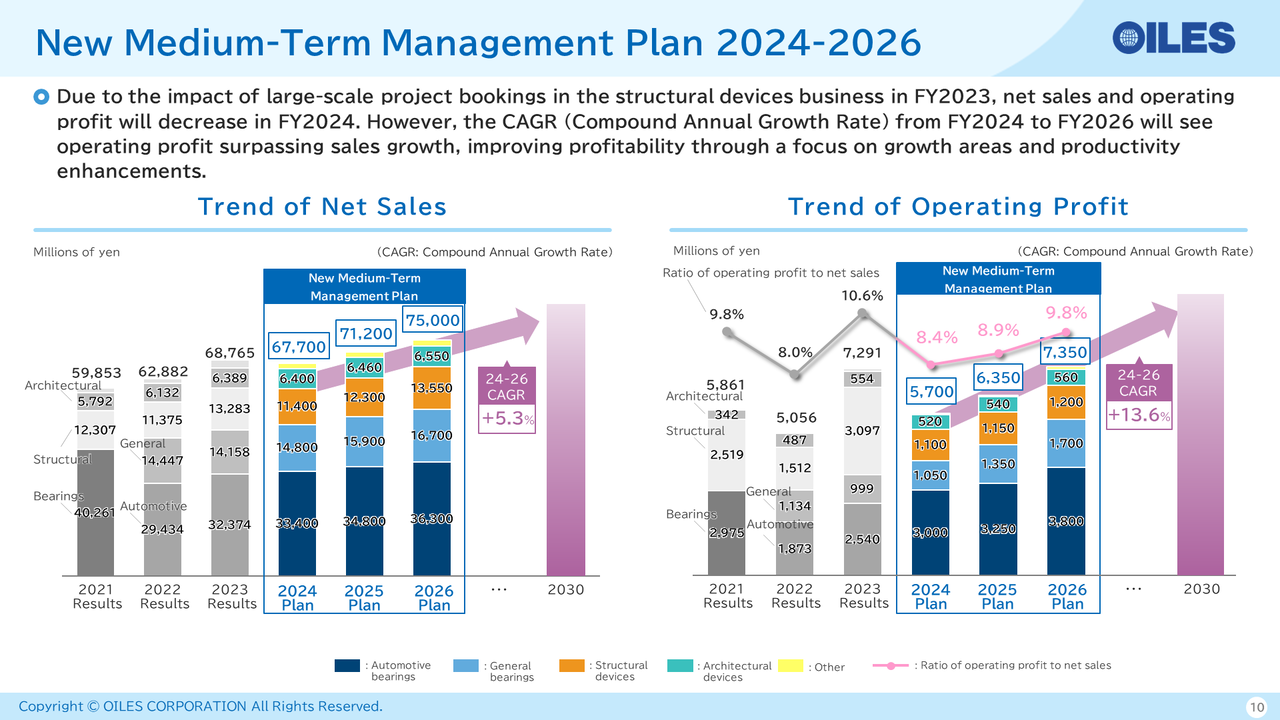 New Medium-Term Management Plan 2024-2026

OILES

Due to the impact of large-scale project bookings in the structural devices business in FY2023, net sales and operating profit will decrease in FY2024. However, the CAGR (Compound Annual Growth Rate) from FY2024 to FY2026 will see operating profit surpassing sales growth, improving profitability through a focus on growth areas and productivity enhancements.

Trend of Net Sales

Millions of yen (CAGR: Compound Annual Growth Rate)

New Medium-Term Management Plan

59,853
Architectural
5,792
12,307
Structural
Bearings
40,261

62,882
6,132
11,375
General
14,447
Automotive
29,434

68,765
6,389
13,283
14,158
32,374

67,700
6,400
11,400
14,800
33,400

71,200
6,460
12,300
15,900
34,800

75,000
6,550
13,550
16,700
36,300

24-26 CAGR
+5.3%

2021 Results
2022 Results
2023 Results
2024 Plan
2025 Plan
2026 Plan
…
2030

Trend of Operating Profit

Millions of yen (CAGR: Compound Annual Growth Rate)
Ratio of operating profit to net sales

New Medium-Term Management Plan

9.8%
8.0%
10.6%
8.4%
8.9%
9.8%

5,861
Architectural
342
Structural
2,519
Bearings
2,975

5,056
487
1,512
General
1,134
Automotive
1,873

7,291
554
3,097
999
2,540

5,700
520
1,100
1,050
3,000

6,350
540
1,150
1,350
3,250

7,350
560
1,200
1,700
3,800

24-26 CAGR
+13.6%

2021 Results
2022 Results
2023 Results
2024 Plan
2025 Plan
2026 Plan
…
2030

: Automotive bearings
: General bearings
: Structural devices
: Architectural devices
: Other
: Ratio of operating profit to net sales

Copyright © OILES CORPORATION All Rights Reserved.
10